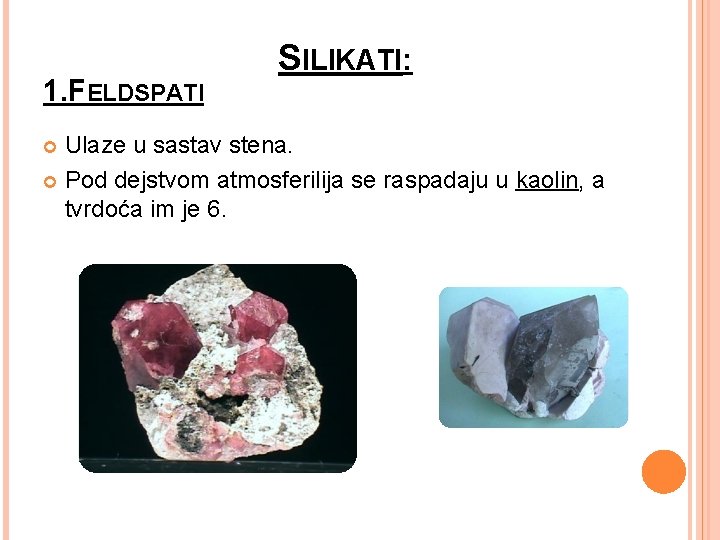 SILIKATI:

1.FELDSPATI

Ulaze u sastav stena.

Pod dejstvom atmosferilija se raspadaju u kaolin, a tvrdoća im je 6.